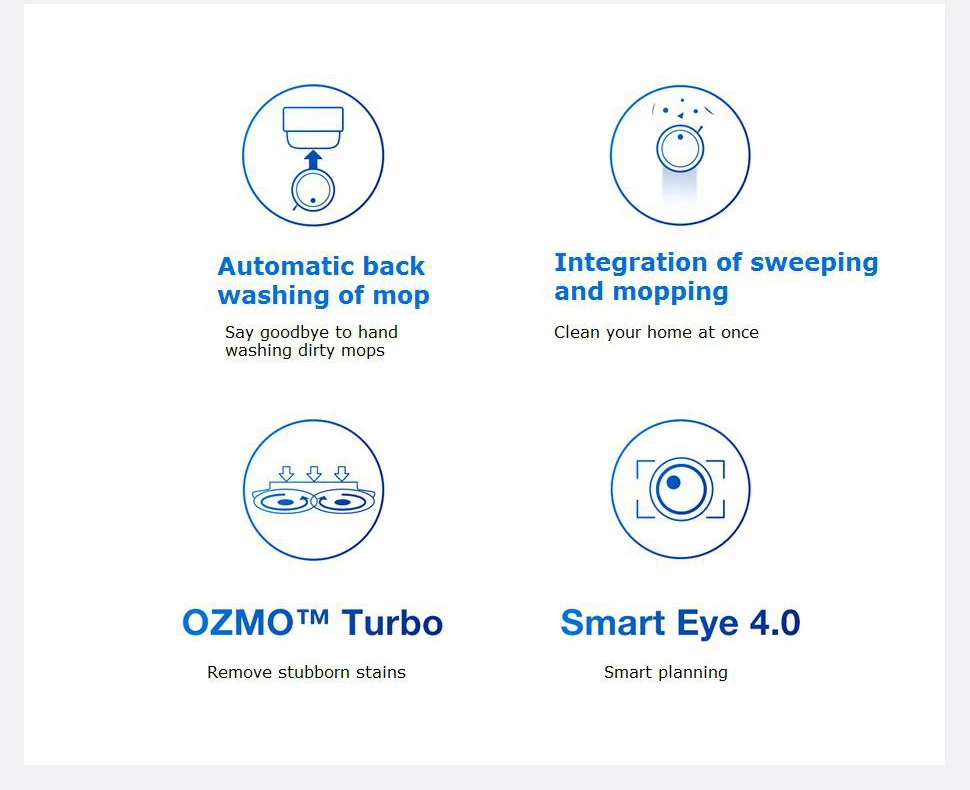 Automatic back washing of mop

Say goodbye to hand washing dirty mops

Integration of sweeping and mopping

Clean your home at once

OZMO™ Turbo

Remove stubborn stains

Smart Eye 4.0

Smart planning